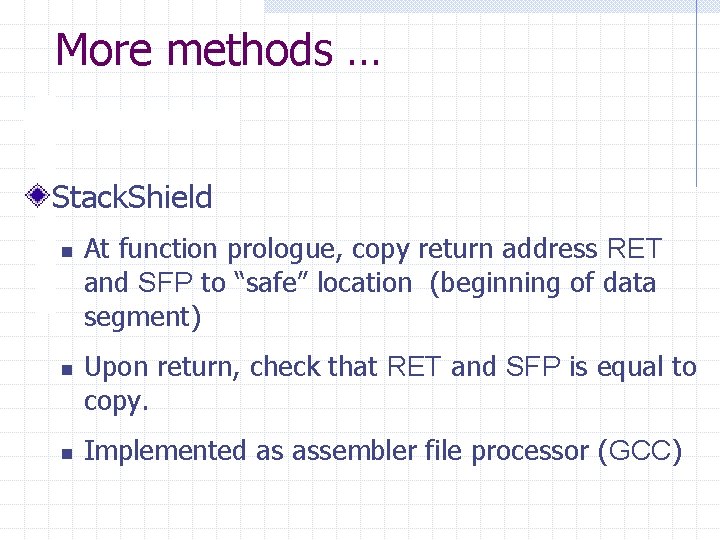 More methods …

StackShield

At function prologue, copy return address RET and SFP to “safe” location (beginning of data segment)

Upon return, check that RET and SFP is equal to copy.

Implemented as assembler file processor (GCC)